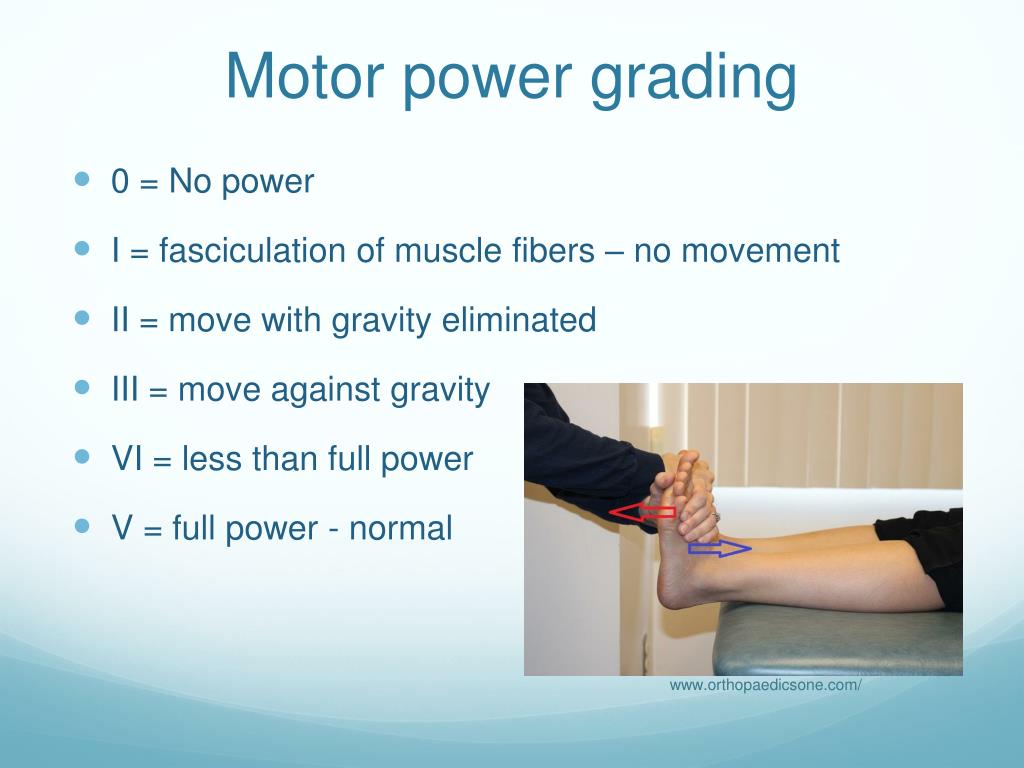 Motor power grading

- 0 = No power
- I = fasciculation of muscle fibers – no movement
- II = move with gravity eliminated
- III = move against gravity
- VI = less than full power
- V = full power - normal

www.orthopaedicsone.com/